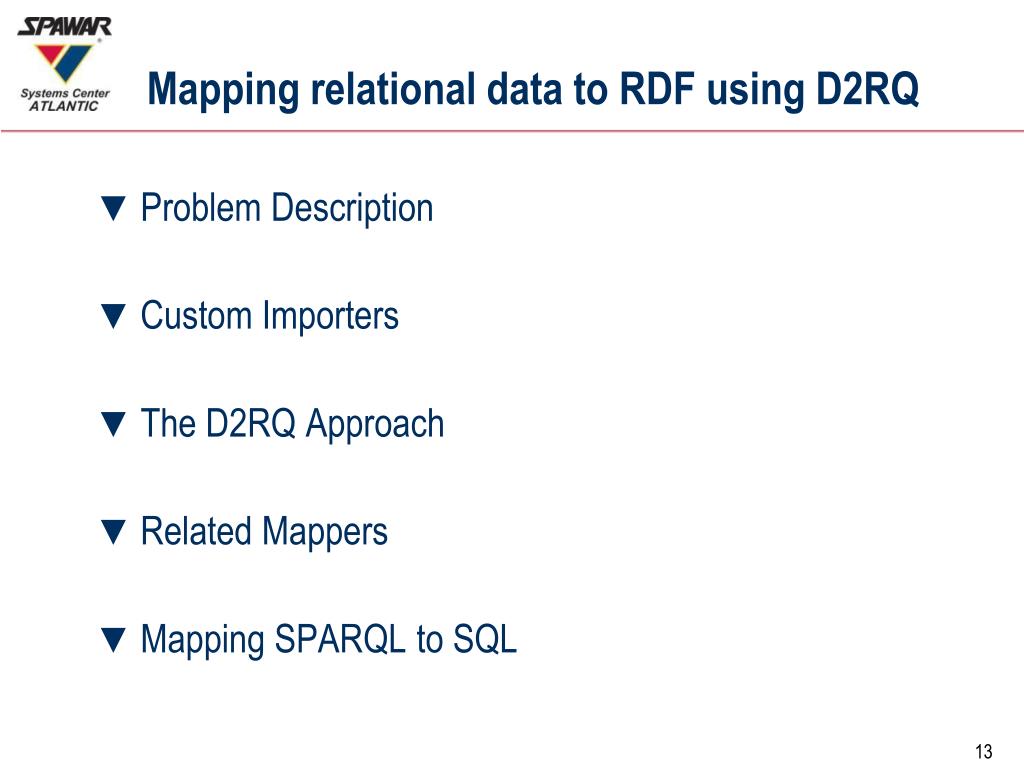 SPAWAR
Systems Center
ATLANTIC

Mapping relational data to RDF using D2RQ

▼ Problem Description

▼ Custom Importers

▼ The D2RQ Approach

▼ Related Mappers

▼ Mapping SPARQL to SQL

13